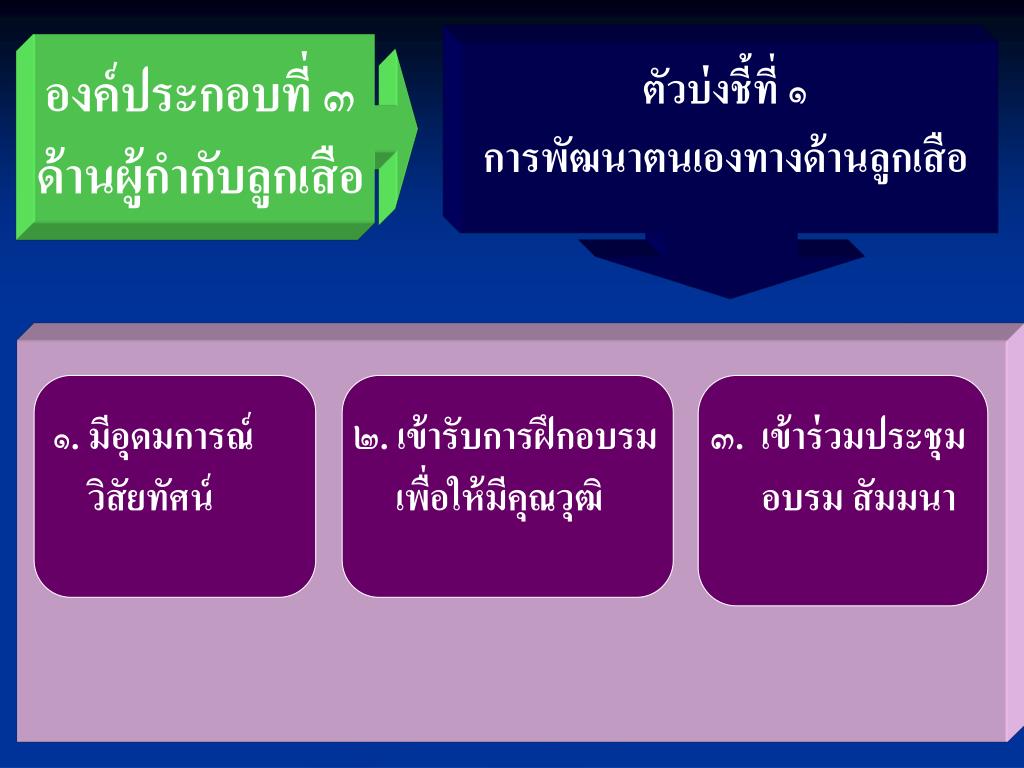 องค์ประกอบที่ ๓
ด้านผู้กำกับลูกเสือ

ตัวบ่งชี้ที่ ๑
การพัฒนาตนเองทางด้านลูกเสือ

๑. มีอุดมการณ์ วิสัยทัศน์

๒. เข้ารับการฝึกอบรม เพื่อให้มีคุณวุฒิ

๓. เข้าร่วมประชุม อบรม สัมมนา